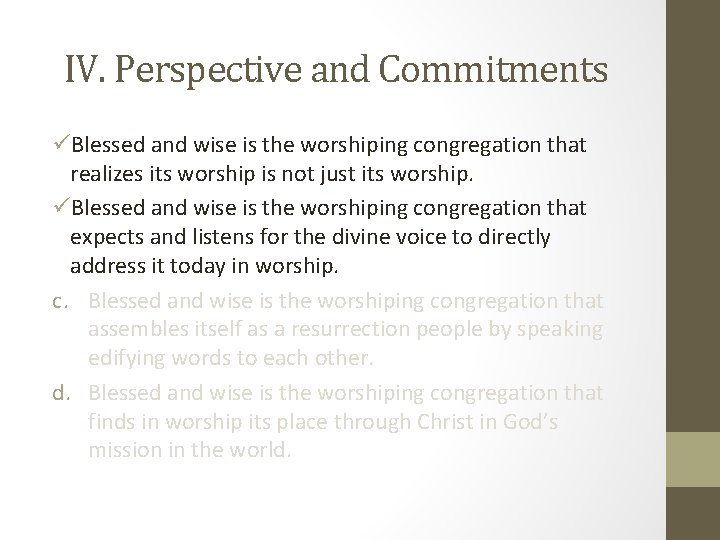 IV. Perspective and Commitments

✓Blessed and wise is the worshiping congregation that realizes its worship is not just its worship.

✓Blessed and wise is the worshiping congregation that expects and listens for the divine voice to directly address it today in worship.

c. Blessed and wise is the worshiping congregation that assembles itself as a resurrection people by speaking edifying words to each other.

d. Blessed and wise is the worshiping congregation that finds in worship its place through Christ in God's mission in the world.